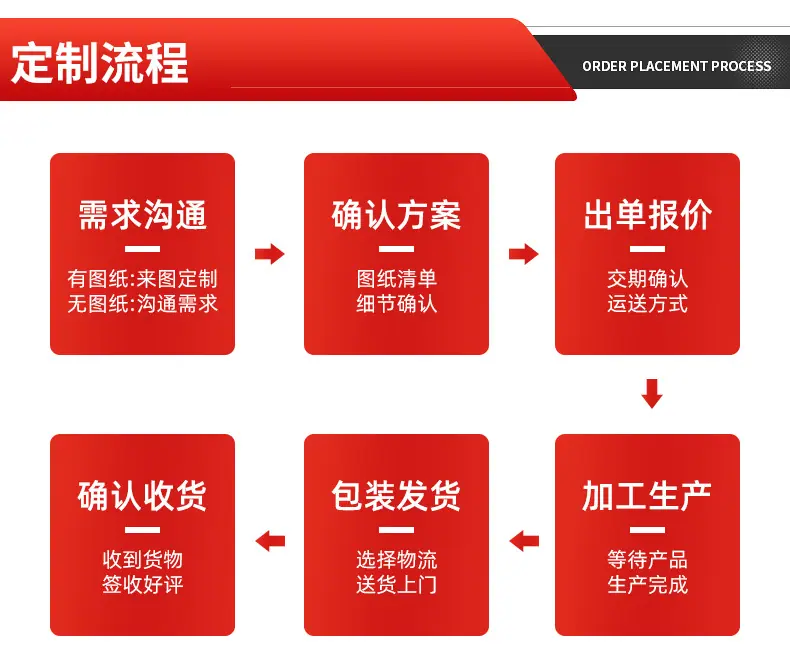 定制流程

ORDER PLACEMENT PROCESS

需求沟通

有图纸:来图定制
无图纸:沟通需求

确认方案

图纸清单
细节确认

出单报价

交期确认
运送方式

加工生产

等待产品
生产完成

包装发货

选择物流
送货上门

确认收货

收到货物
签收好评